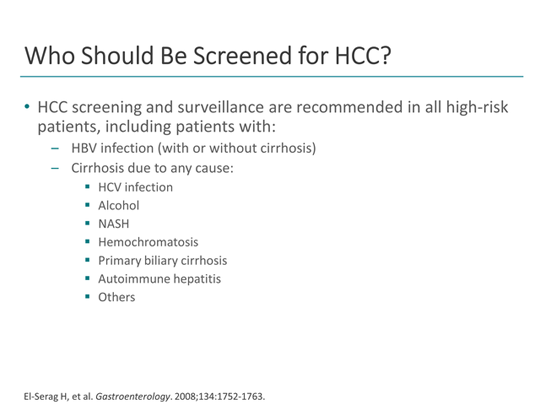 Who Should Be Screened for HCC?

• HCC screening and surveillance are recommended in all high-risk patients, including patients with:
– HBV infection (with or without cirrhosis)
– Cirrhosis due to any cause:
▪ HCV infection
▪ Alcohol
▪ NASH
▪ Hemochromatosis
▪ Primary biliary cirrhosis
▪ Autoimmune hepatitis
▪ Others

El-Serag H, et al. Gastroenterology. 2008;134:1752-1763.